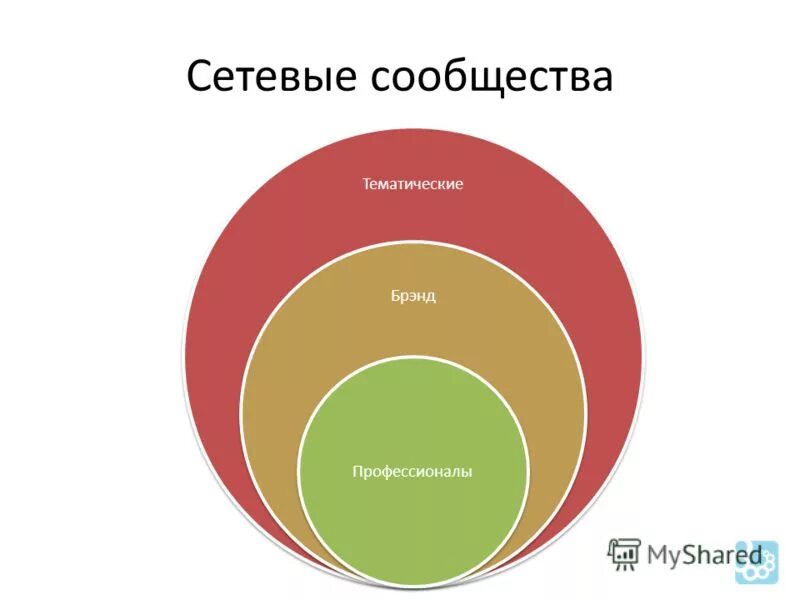 Сетевые сообщества

Тематические

Брэнд

Профессионалы

MyShared